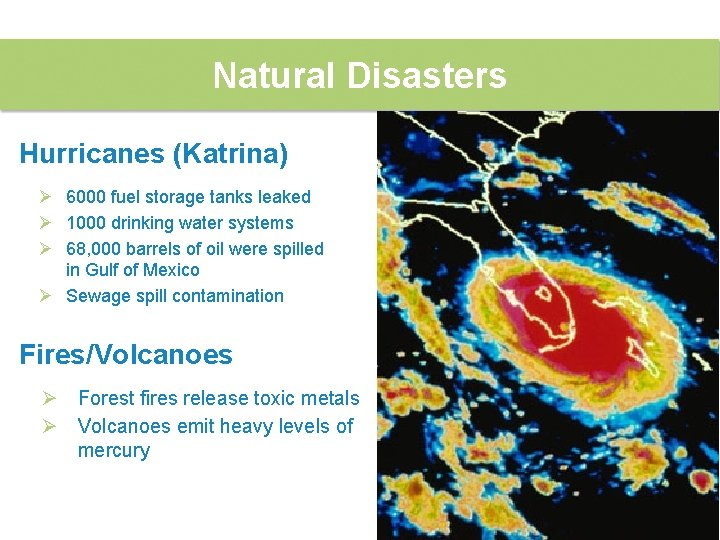 Natural Disasters

Hurricanes (Katrina)

➢ 6000 fuel storage tanks leaked
➢ 1000 drinking water systems
➢ 68,000 barrels of oil were spilled in Gulf of Mexico
➢ Sewage spill contamination

Fires/Volcanoes

➢ Forest fires release toxic metals
➢ Volcanoes emit heavy levels of mercury